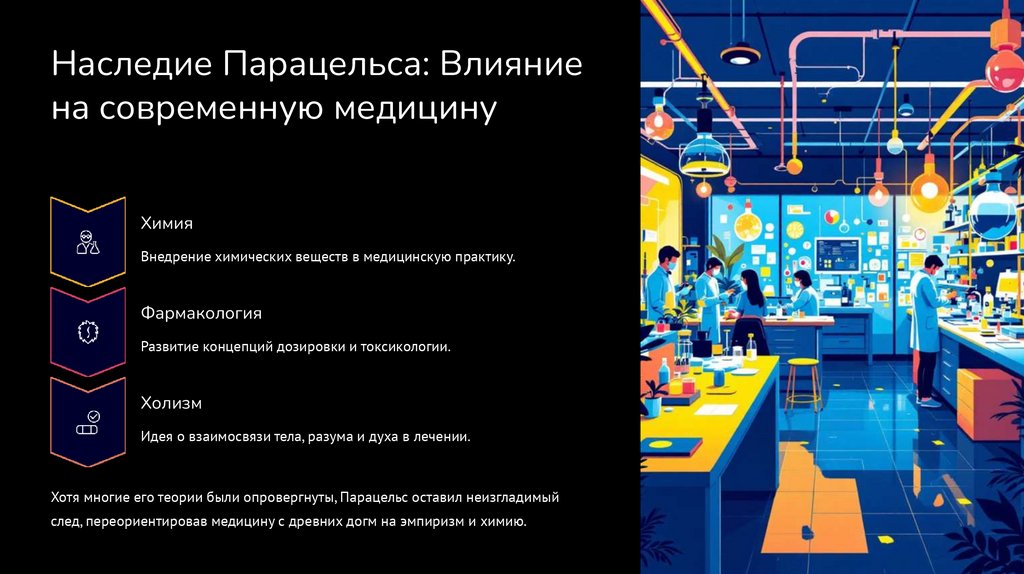 Наследие Парацельса: Влияние на современную медицину

Химия

Внедрение химических веществ в медицинскую практику.

Фармакология

Развитие концепций дозировки и токсикологии.

Холизм

Идея о взаимосвязи тела, разума и духа в лечении.

Хотя многие его теории были опровергнуты, Парацельс оставил неизгладимый след, переориентировав медицину с древних догм на эмпиризм и химию.